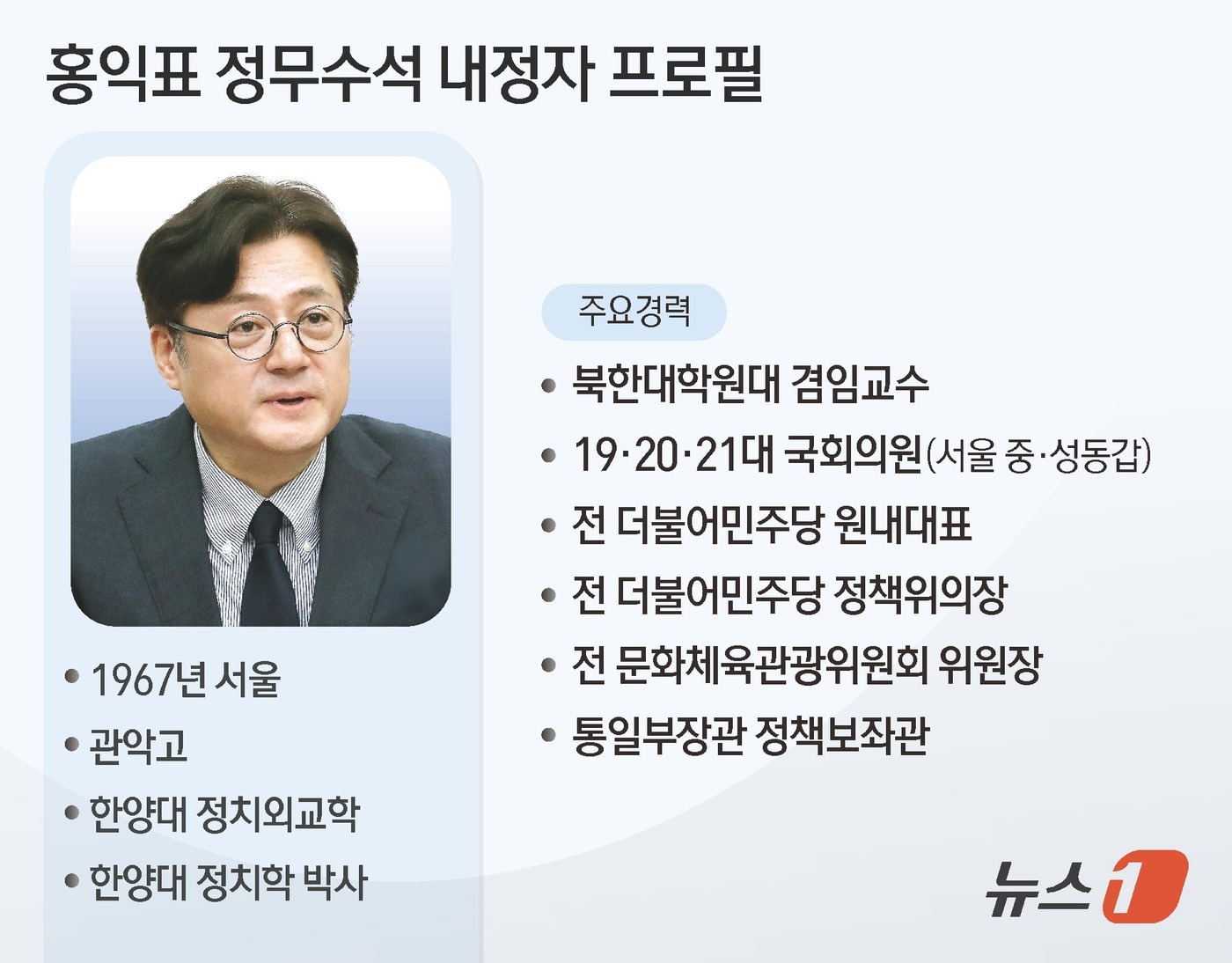 홍익표 정무수석 내정자 프로필

• 1967년 서울
• 관악고
• 한양대 정치외교학
• 한양대 정치학 박사

주요경력

• 북한대학원대 겸임교수
• 19·20·21대 국회의원(서울 중·성동갑)
• 전 더불어민주당 원내대표
• 전 더불어민주당 정책위의장
• 전 문화체육관광위원회 위원장
• 통일부장관 정책보좌관

뉴스1